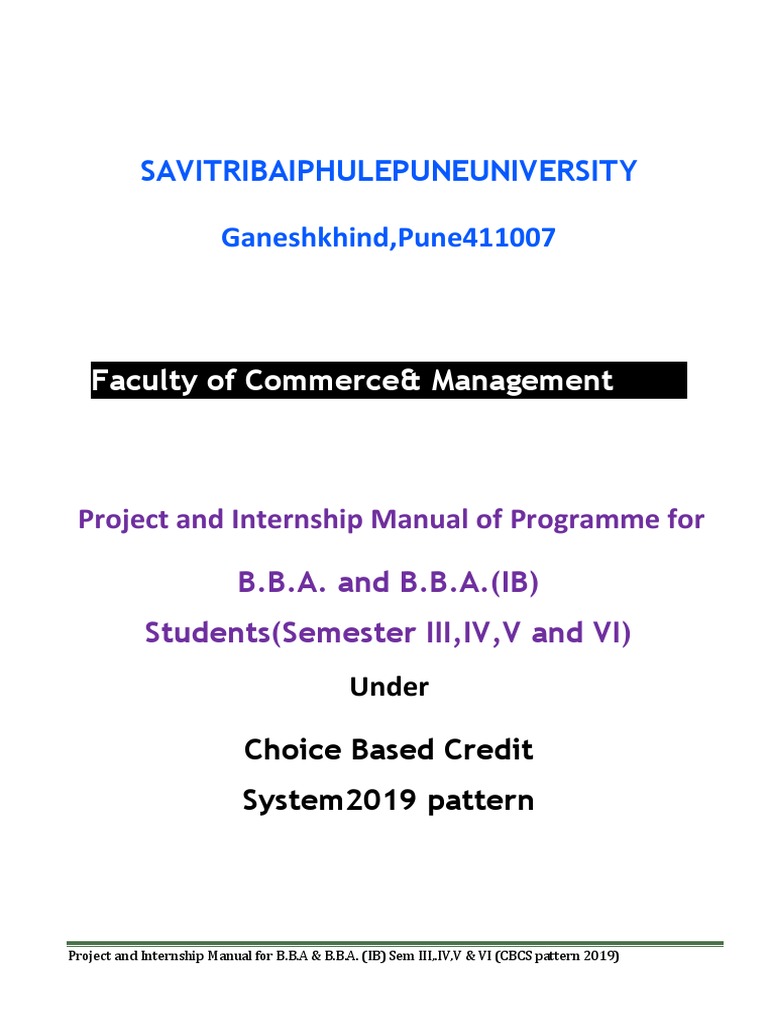 SAVITRIBAIPHULEPUNEUNIVERSITY

Ganeshkhind,Pune411007

Faculty of Commerce& Management

Project and Internship Manual of Programme for

B.B.A. and B.B.A.(IB)

Students(Semester III,IV,V and VI)

Under

Choice Based Credit

System2019 pattern

Project and Internship Manual for B.B.A & B.B.A. (IB) Sem III,.IV,V & VI (CBCS pattern 2019)